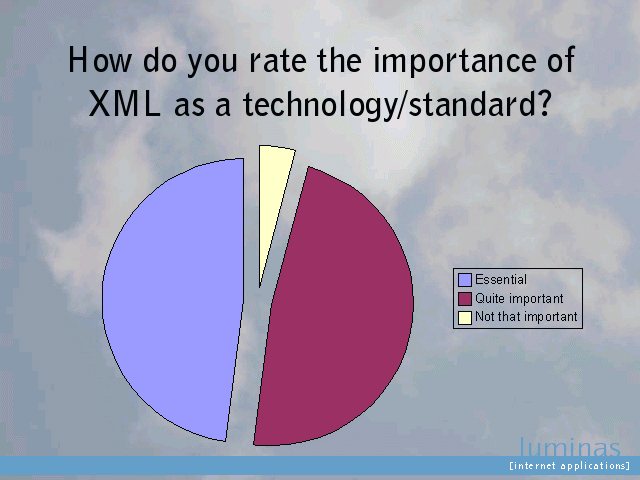 How do you rate the importance of XML as a technology/standard?

Essential
Quite important
Not that important

luminas
[internet applications]